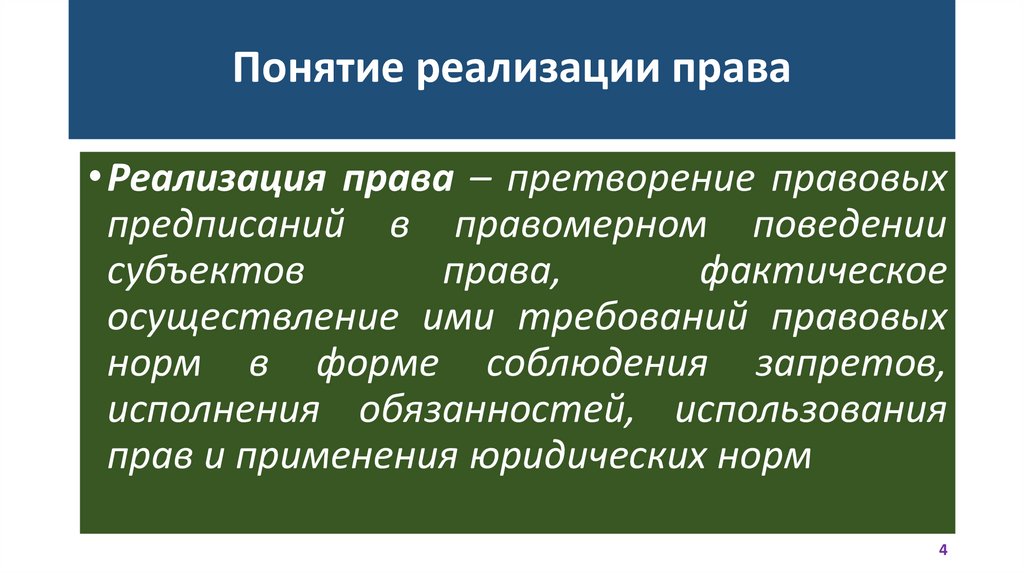 Понятие реализации права

• Реализация права – претворение правовых предписаний в правомерном поведении субъектов права, фактическое осуществление ими требований правовых норм в форме соблюдения запретов, исполнения обязанностей, использования прав и применения юридических норм

4